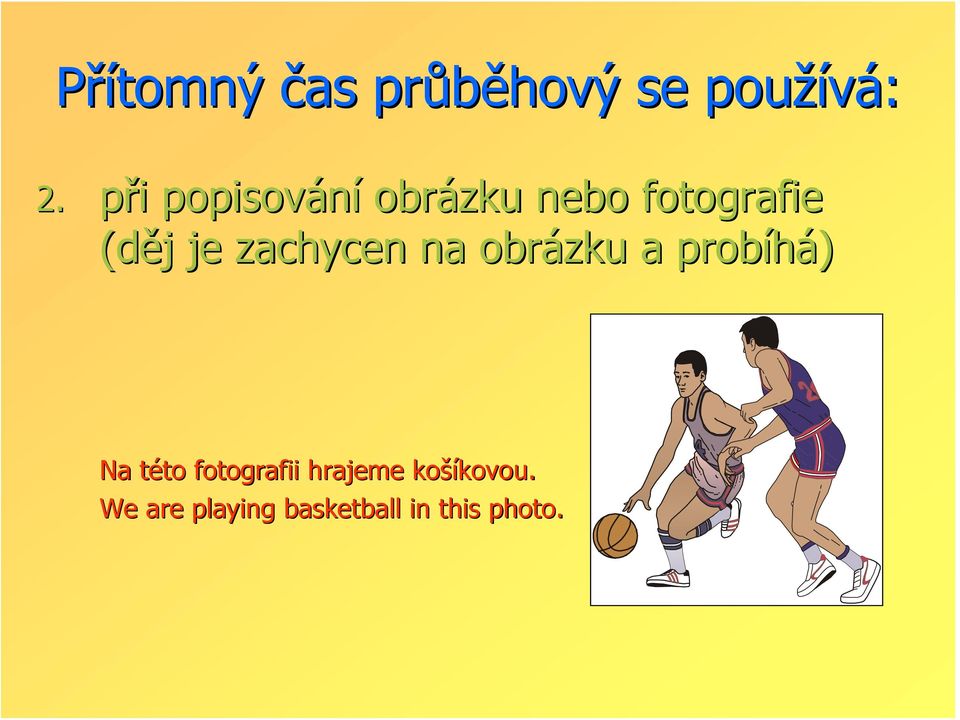 Přítomný čas průběhový se používá:

2. při popisování obrázku nebo fotografie (děj je zachycen na obrázku a probíhá)

Na této fotografii hrajeme košíkovou.
We are playing basketball in this photo.